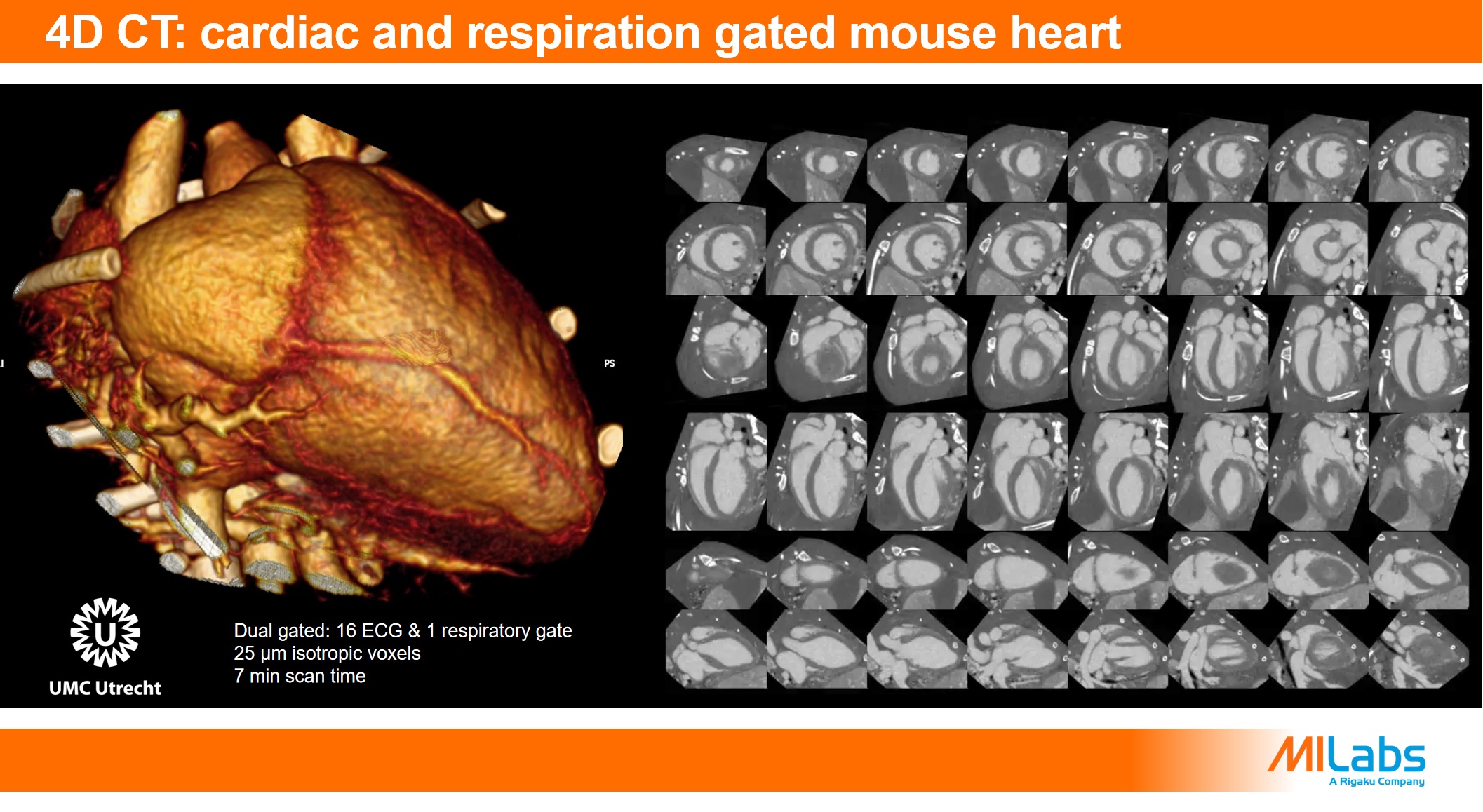 4D CT: cardiac and respiration gated mouse heart

I

PS

U

UMC Utrecht

Dual gated: 16 ECG & 1 respiratory gate
25 µm isotropic voxels
7 min scan time

MILabs
A Rigaku Company